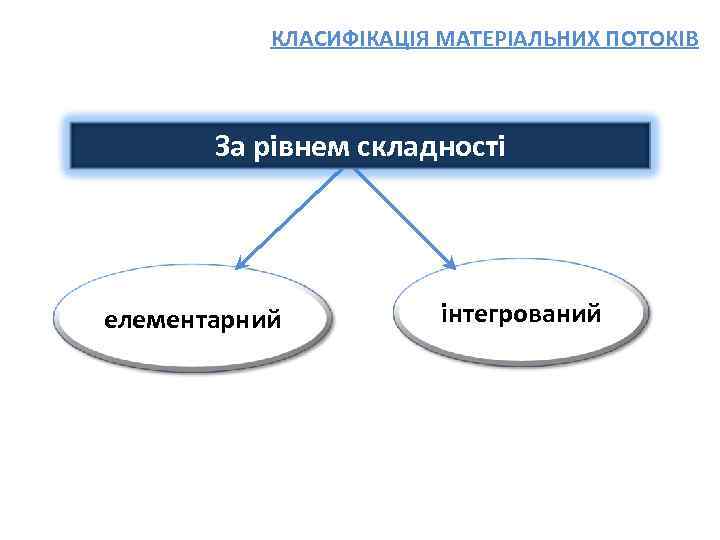 КЛАСИФІКАЦІЯ МАТЕРІАЛЬНИХ ПОТОКІВ

За рівнем складності

елементарний

інтегрований